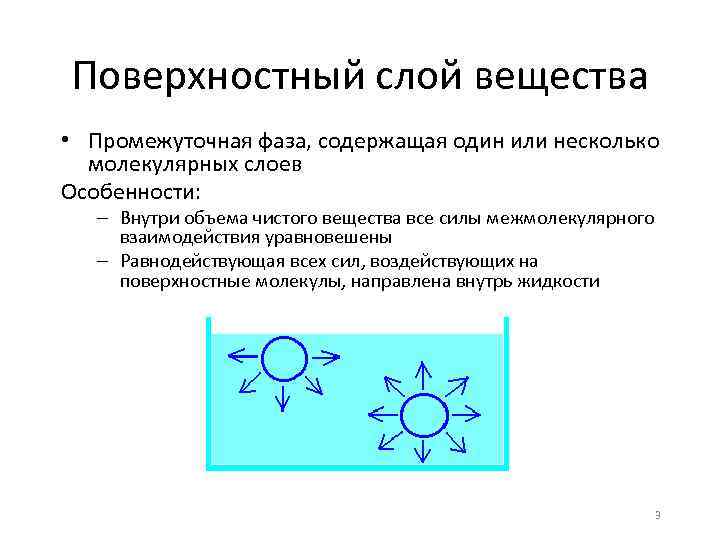 Поверхностный слой вещества

• Промежуточная фаза, содержащая один или несколько молекулярных слоев

Особенности:

– Внутри объема чистого вещества все силы межмолекулярного взаимодействия уравновешены

– Равнодействующая всех сил, воздействующих на поверхностные молекулы, направлена внутрь жидкости

3